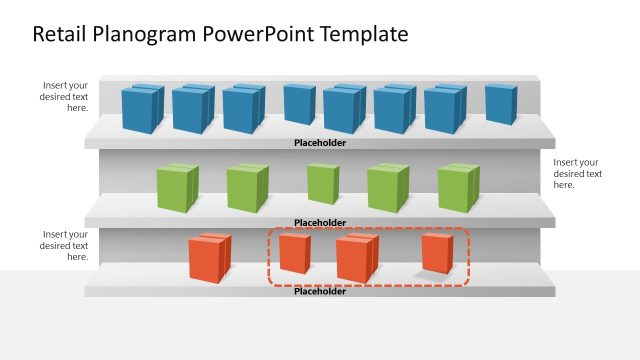 Retail Planogram PowerPoint Template

Insert your desired text here.

Placeholder

Insert your desired text here.

Placeholder

Insert your desired text here.

Placeholder